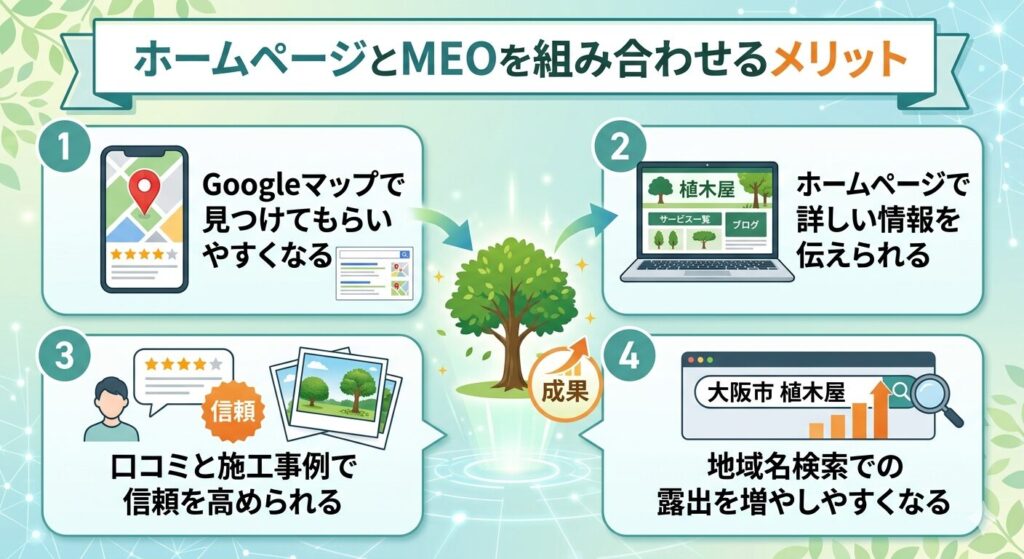 ホームページとMEOを組み合わせるメリット

1
Googleマップで見つけてもらいやすくなる

2
植木屋
サービス一覧
ブログ
ホームページで詳しい情報を伝えられる

3
信頼
口コミと施工事例で信頼を高められる

成果

4
大阪市 植木屋
地域名検索での露出を増やしやすくなる